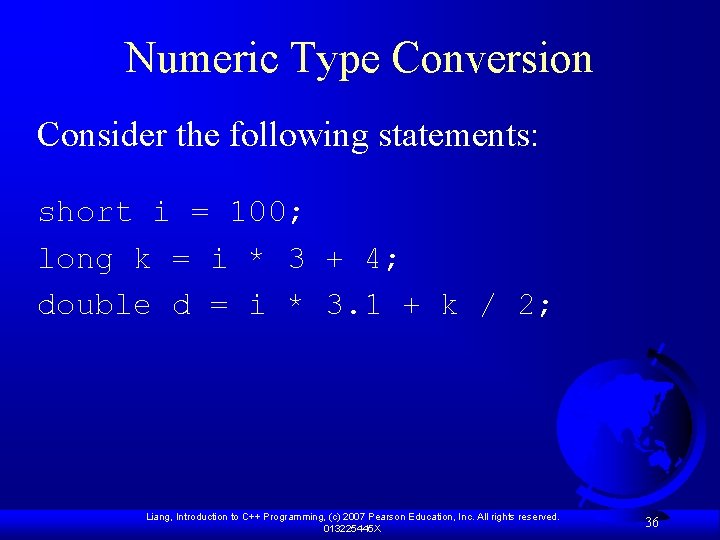 Numeric Type Conversion

Consider the following statements:

short i = 100;
long k = i * 3 + 4;
double d = i * 3.1 + k / 2;

Liang, Introduction to C++ Programming, (c) 2007 Pearson Education, Inc. All rights reserved. 013225445X

36